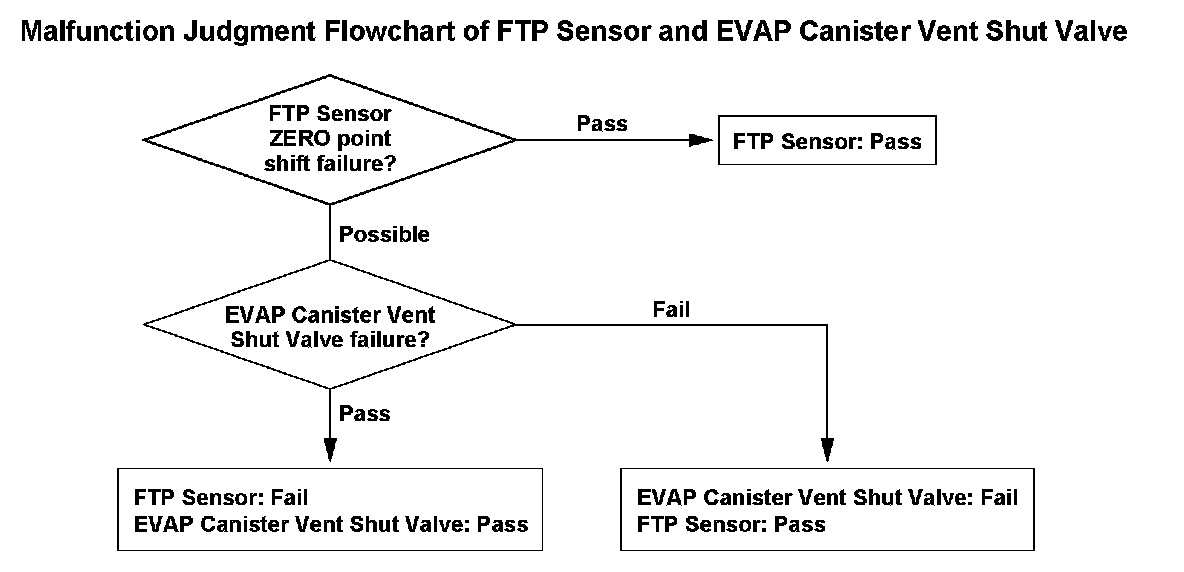 Malfunction Judgment Flowchart of FTP Sensor and EVAP Canister Vent Shut Valve

FTP Sensor ZERO point shift failure?

Pass

FTP Sensor: Pass

Possible

EVAP Canister Vent Shut Valve failure?

Fail

Pass

FTP Sensor: Fail
EVAP Canister Vent Shut Valve: Pass

EVAP Canister Vent Shut Valve: Fail
FTP Sensor: Pass